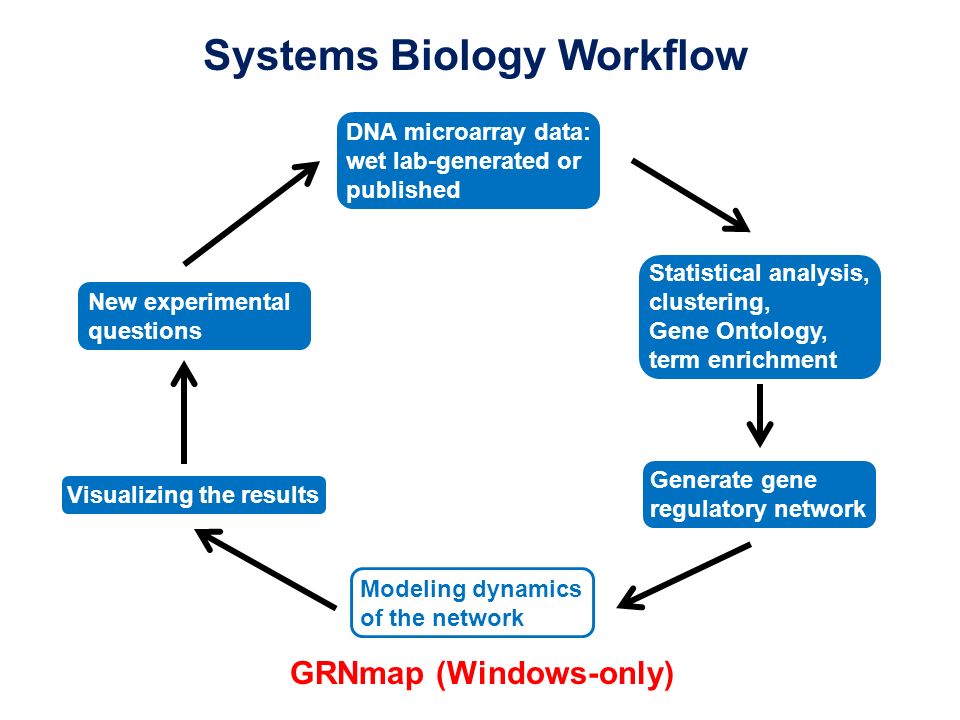 Systems Biology Workflow

DNA microarray data: wet lab-generated or published

Statistical analysis, clustering, Gene Ontology, term enrichment

Generate gene regulatory network

Modeling dynamics of the network

GRNmap (Windows-only)

Visualizing the results

New experimental questions